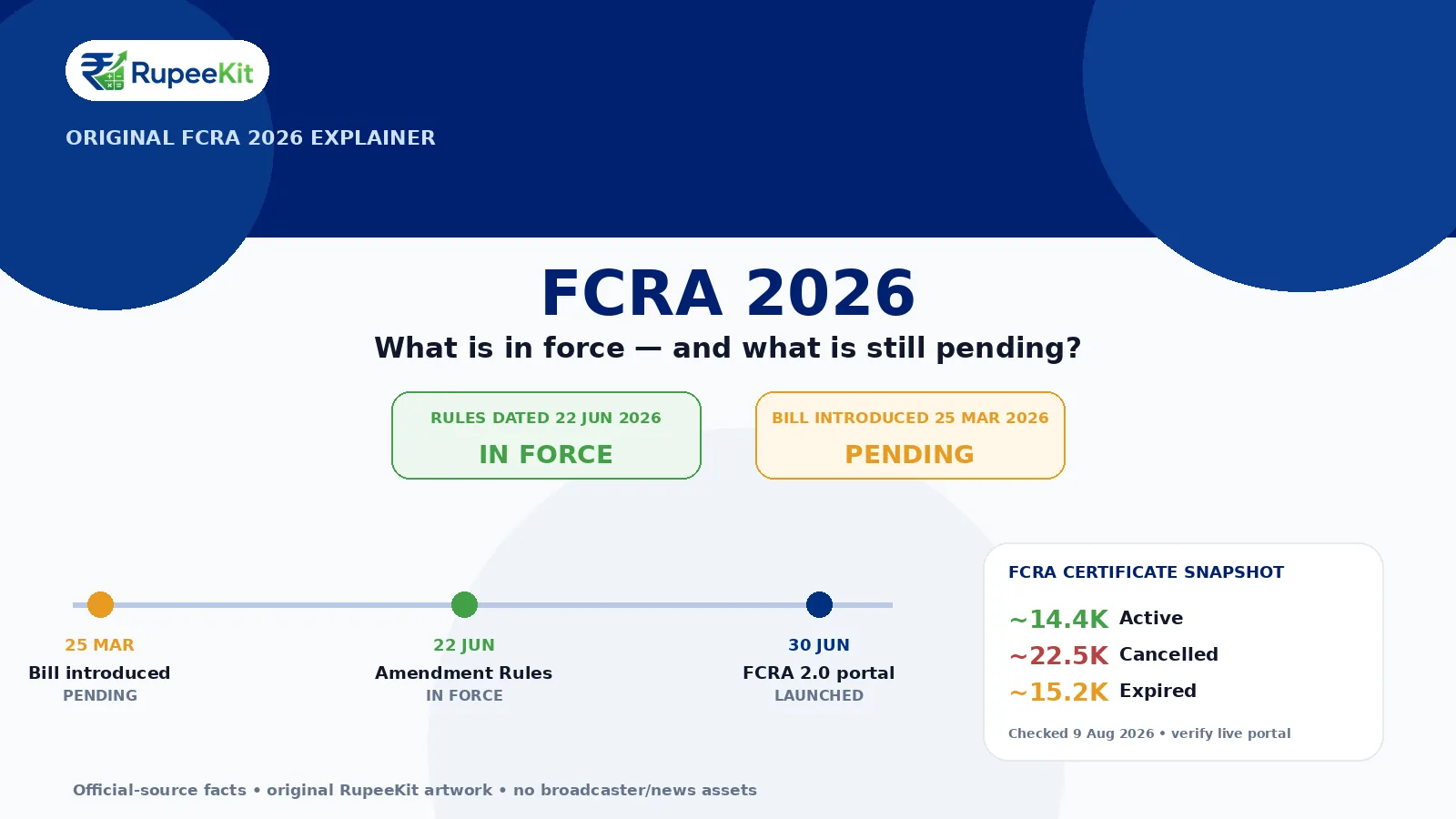 RupeeKit

ORIGINAL FCRA 2026 EXPLAINER

FCRA 2026

What is in force — and what is still pending?

RULES DATED 22 JUN 2026
IN FORCE

BILL INTRODUCED 25 MAR 2026
PENDING

25 MAR
Bill introduced
PENDING

22 JUN
Amendment Rules
IN FORCE

30 JUN
FCRA 2.0 portal
LAUNCHED

FCRA CERTIFICATE SNAPSHOT

~14.4K Active
~22.5K Cancelled
~15.2K Expired

Checked 9 Aug 2026 • verify live portal

Official-source facts • original RupeeKit artwork • no broadcaster/news assets